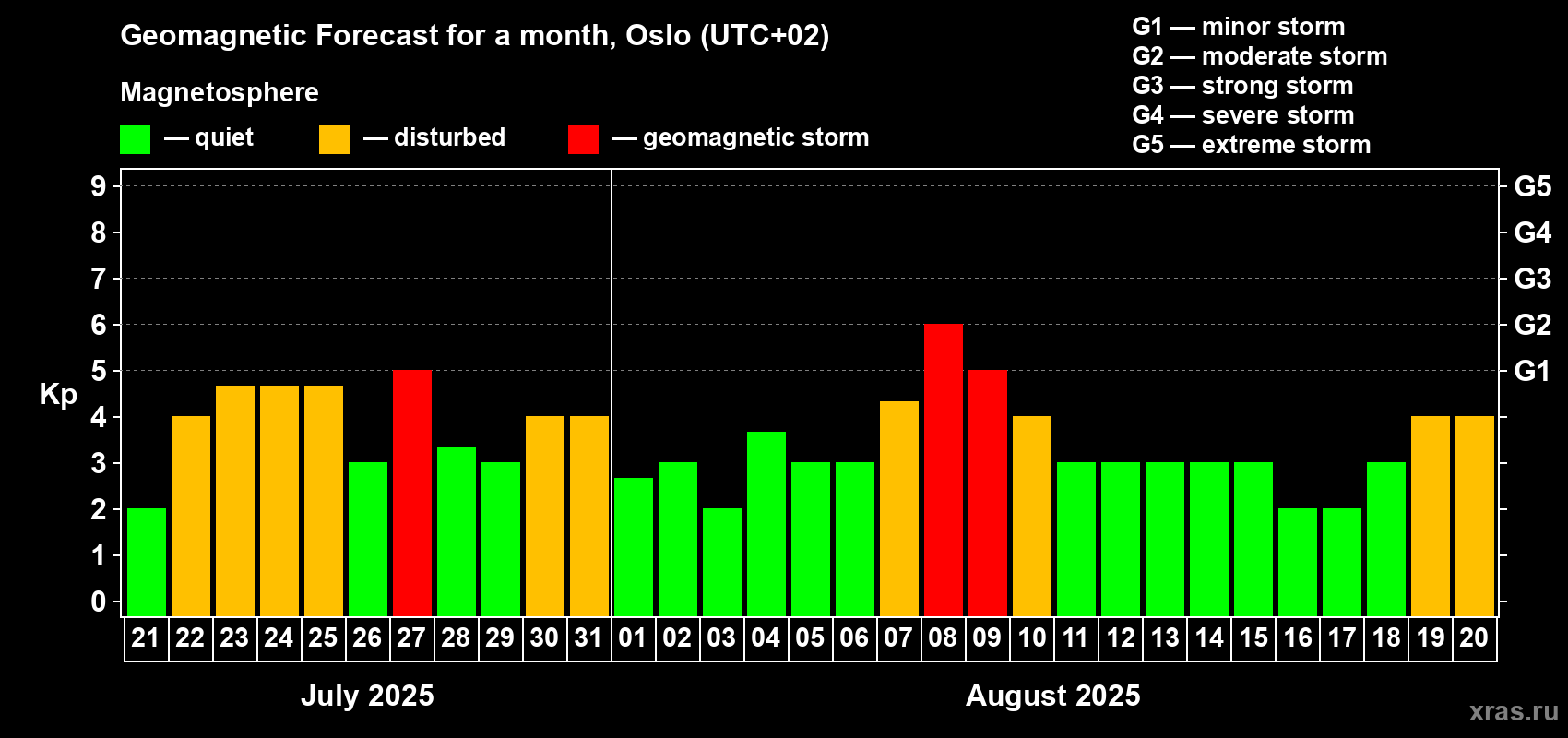 Geomagnetic Forecast for a month, Oslo (UTC+02)

Magnetosphere

— quiet — disturbed — geomagnetic storm

G1 — minor storm
G2 — moderate storm
G3 — strong storm
G4 — severe storm
G5 — extreme storm

Kp

9
8
7
6
5
4
3
2
1
0

G5
G4
G3
G2
G1

21 22 23 24 25 26 27 28 29 30 31 01 02 03 04 05 06 07 08 09 10 11 12 13 14 15 16 17 18 19 20

July 2025

August 2025

xras.ru